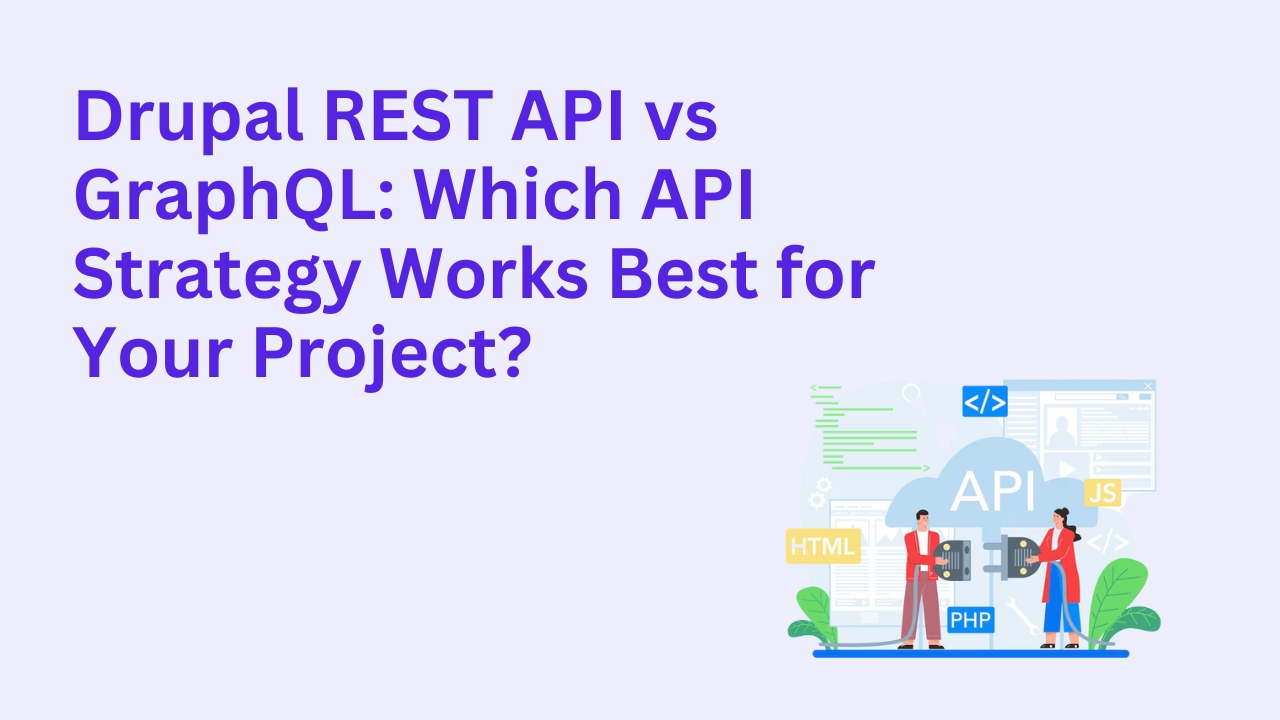 Drupal REST API vs GraphQL: Which API Strategy Works Best for Your Project?

</>

API

JS

HTML

</>

PHP